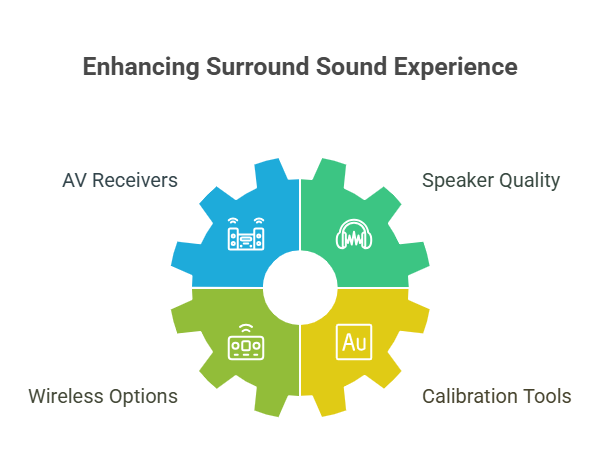 Enhancing Surround Sound Experience

AV Receivers

Speaker Quality

Au

Wireless Options

Calibration Tools